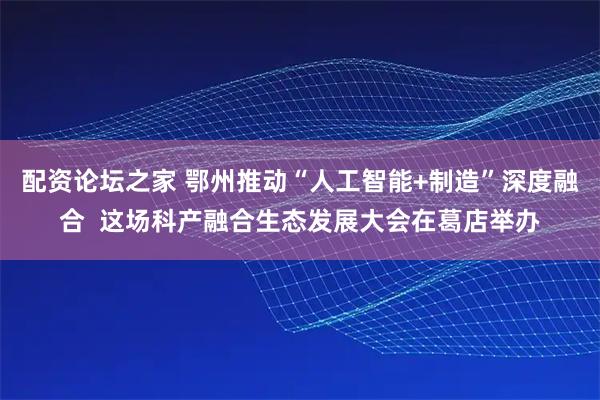 配资论坛之家 鄂州推动“人工智能+制造”深度融合 这场科产融合生态发展大会在葛店举办